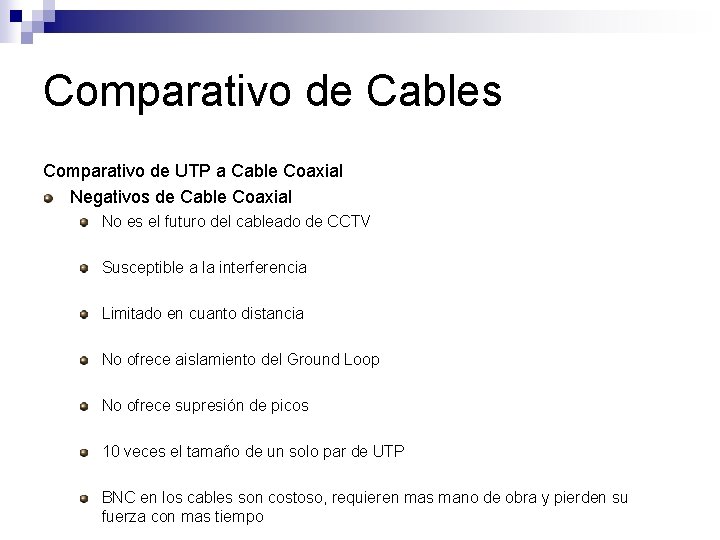 Comparativo de Cables

Comparativo de UTP a Cable Coaxial

Negativos de Cable Coaxial

No es el futuro del cableado de CCTV

Susceptible a la interferencia

Limitado en cuanto distancia

No ofrece aislamiento del Ground Loop

No ofrece supresión de picos

10 veces el tamaño de un solo par de UTP

BNC en los cables son costoso, requieren mas mano de obra y pierden su fuerza con mas tiempo